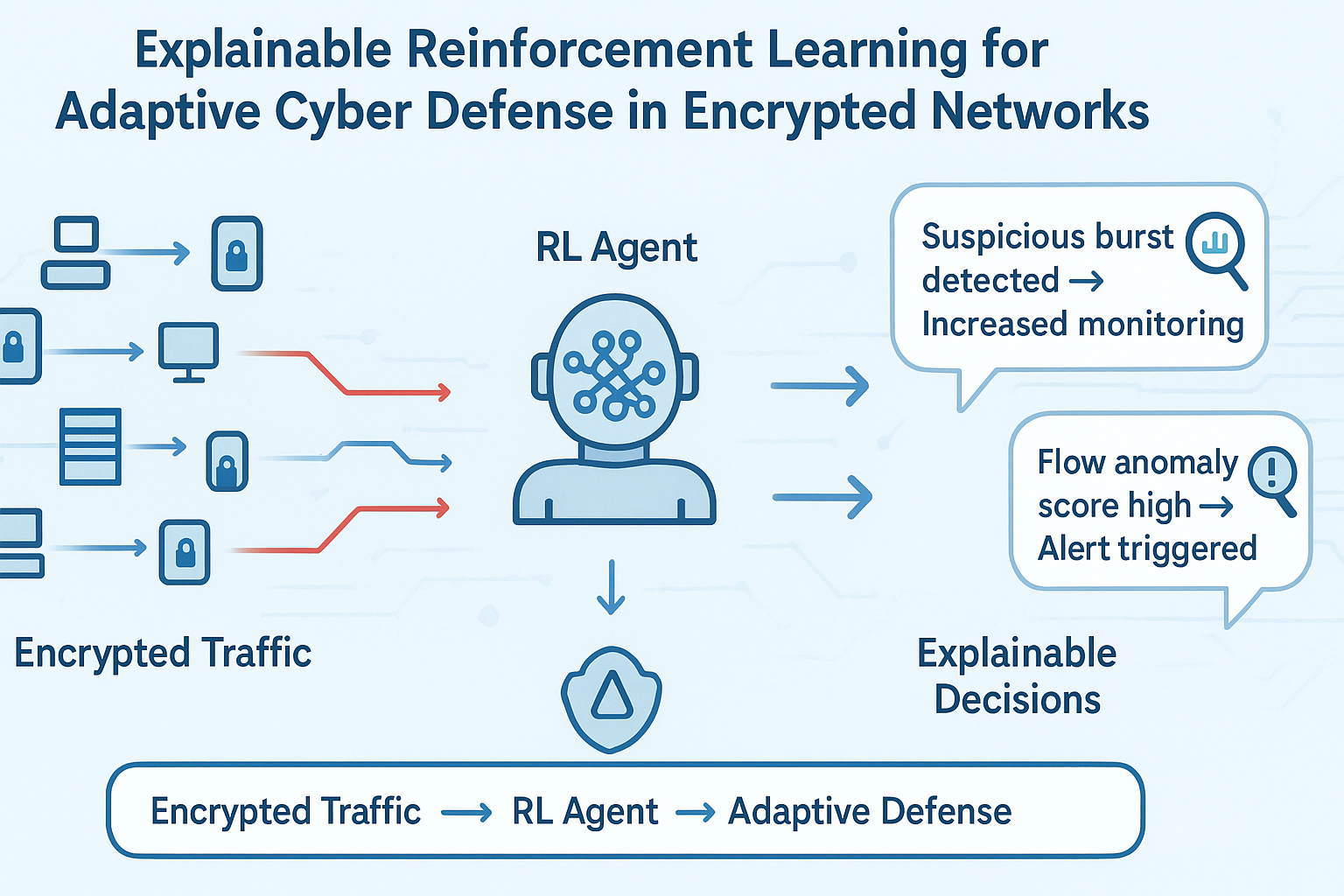 Explainable Reinforcement Learning for Adaptive Cyber Defense in Encrypted Networks

RL Agent

Suspicious burst detected → Increased monitoring

Flow anomaly score high → Alert triggered

Encrypted Traffic

Explainable Decisions

Encrypted Traffic → RL Agent → Adaptive Defense